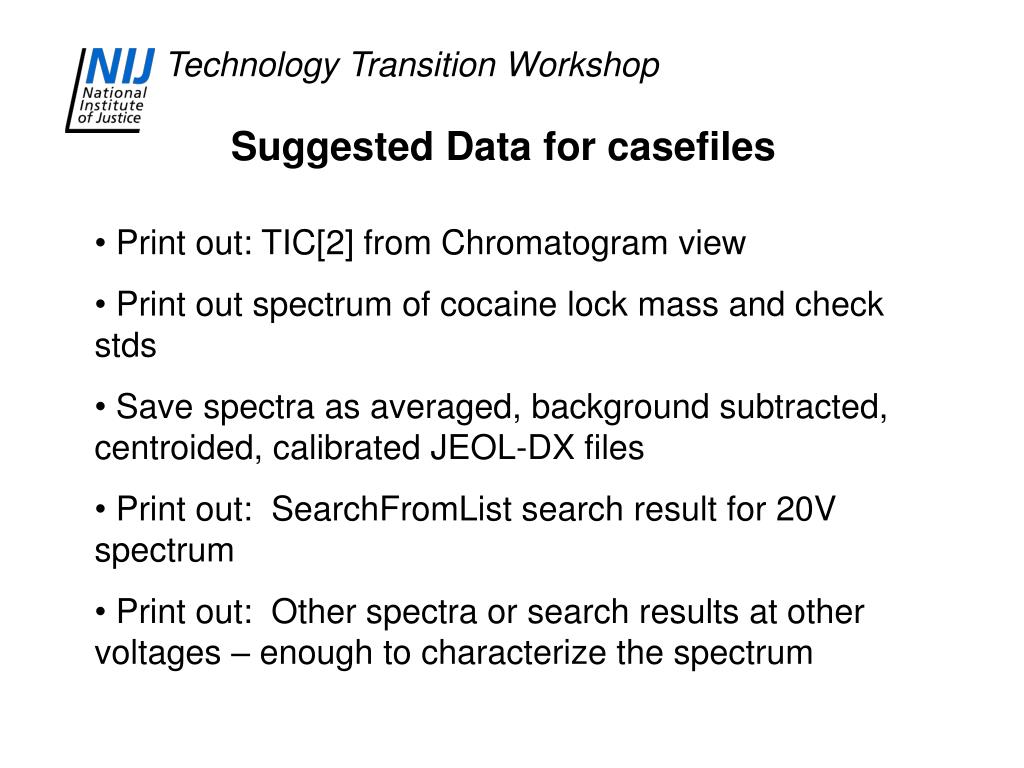 NIJ
National Institute of Justice

Technology Transition Workshop

Suggested Data for casefiles

• Print out: TIC[2] from Chromatogram view

• Print out spectrum of cocaine lock mass and check stds

• Save spectra as averaged, background subtracted, centroided, calibrated JEOL-DX files

• Print out: SearchFromList search result for 20V spectrum

• Print out: Other spectra or search results at other voltages – enough to characterize the spectrum